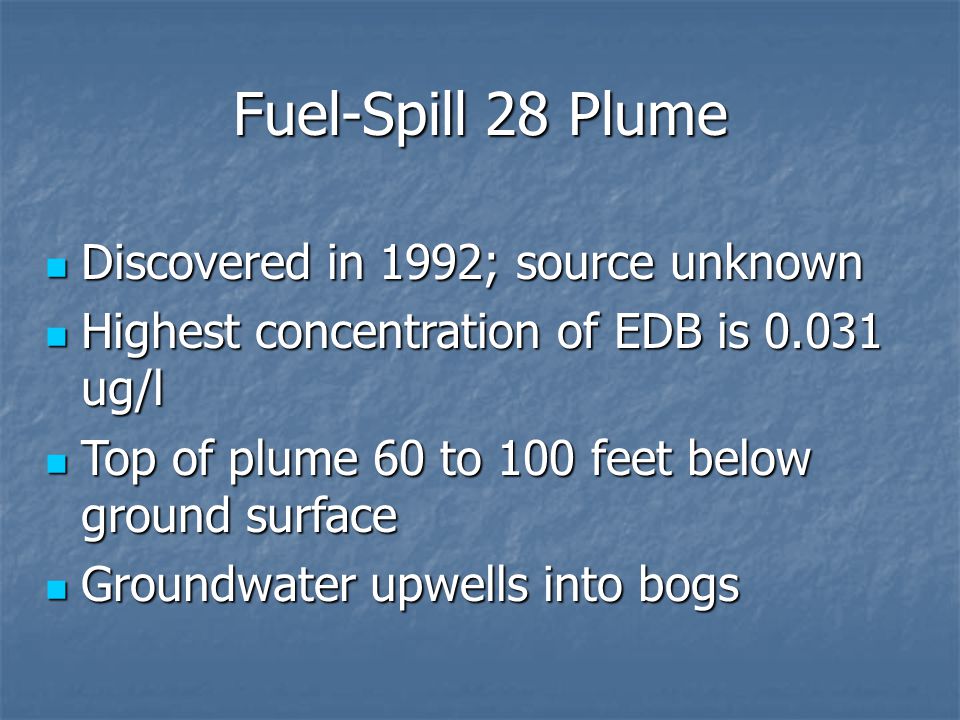 Fuel-Spill 28 Plume

- Discovered in 1992; source unknown
- Highest concentration of EDB is 0.031 ug/l
- Top of plume 60 to 100 feet below ground surface
- Groundwater upwells into bogs